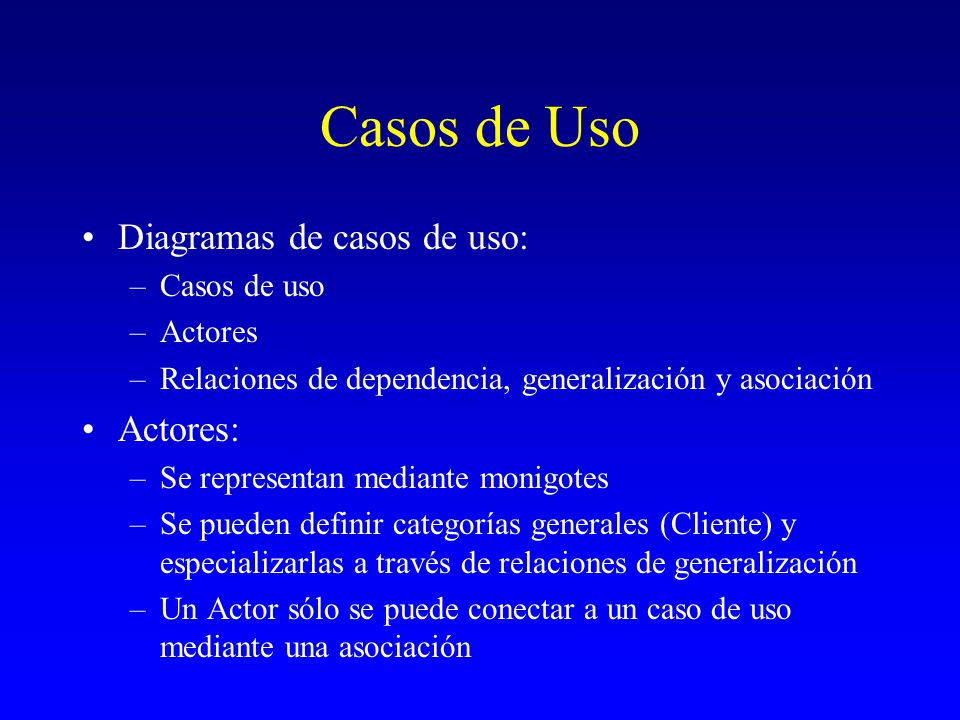 Casos de Uso

• Diagramas de casos de uso:
– Casos de uso
– Actores
– Relaciones de dependencia, generalización y asociación

• Actores:
– Se representan mediante monigotes
– Se pueden definir categorías generales (Cliente) y especializarlas a través de relaciones de generalización
– Un Actor sólo se puede conectar a un caso de uso mediante una asociación